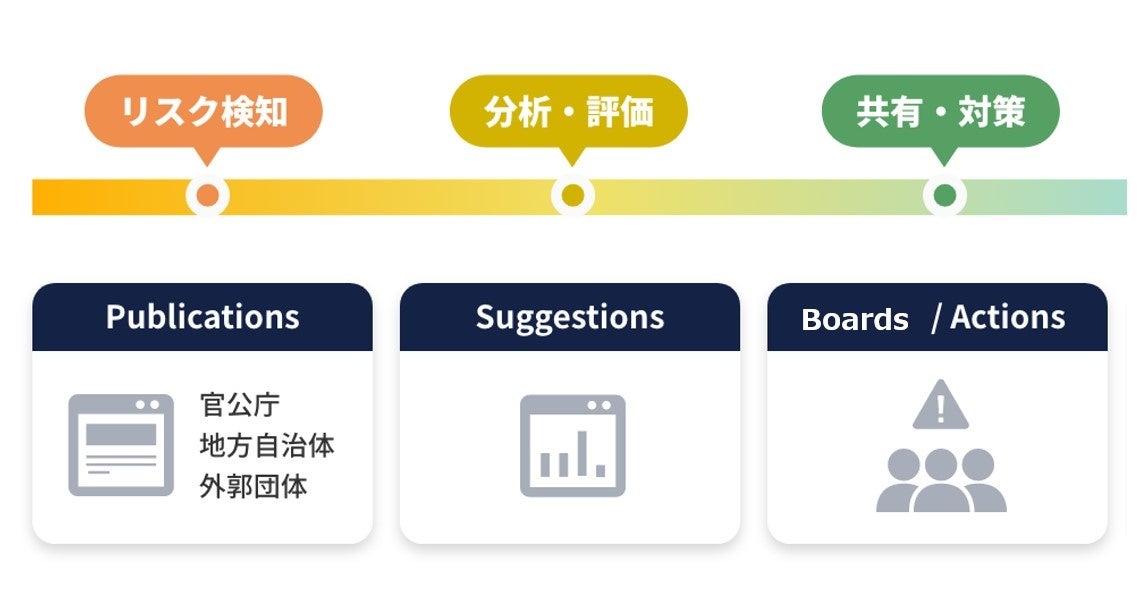 リスク検知

分析・評価

共有・対策

Publications

官公庁
地方自治体
外郭団体

Suggestions

Boards / Actions